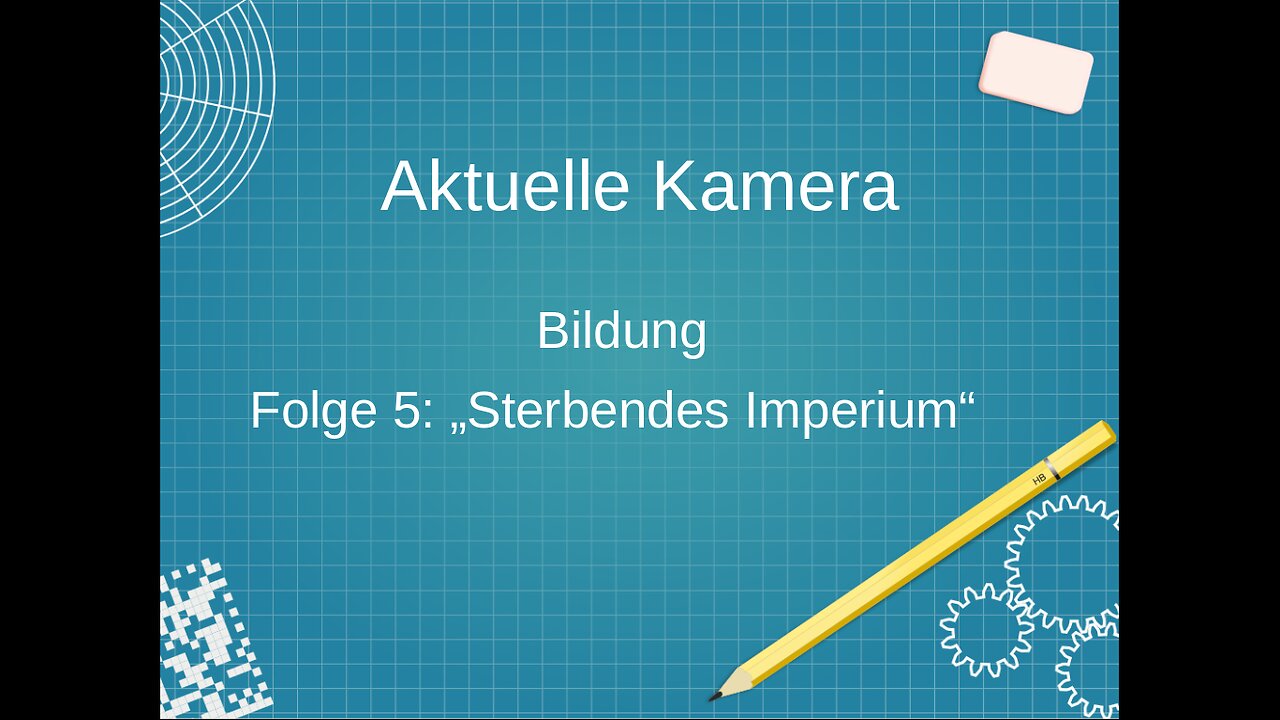 Aktuelle Kamera

Bildung

Folge 5: „Sterbendes Imperium“

HB